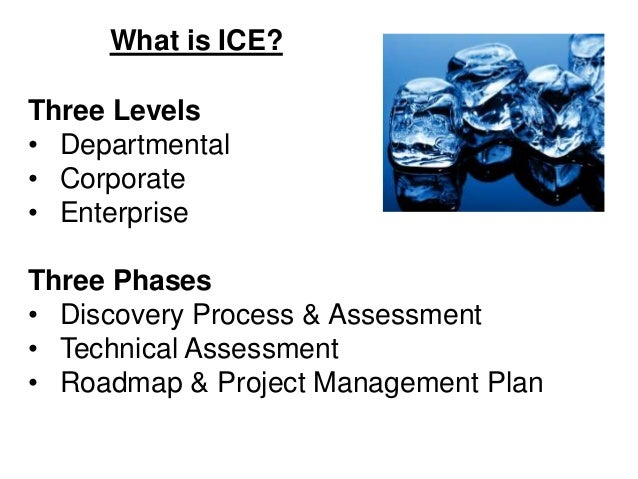 What is ICE?

Three Levels
• Departmental
• Corporate
• Enterprise

Three Phases
• Discovery Process & Assessment
• Technical Assessment
• Roadmap & Project Management Plan